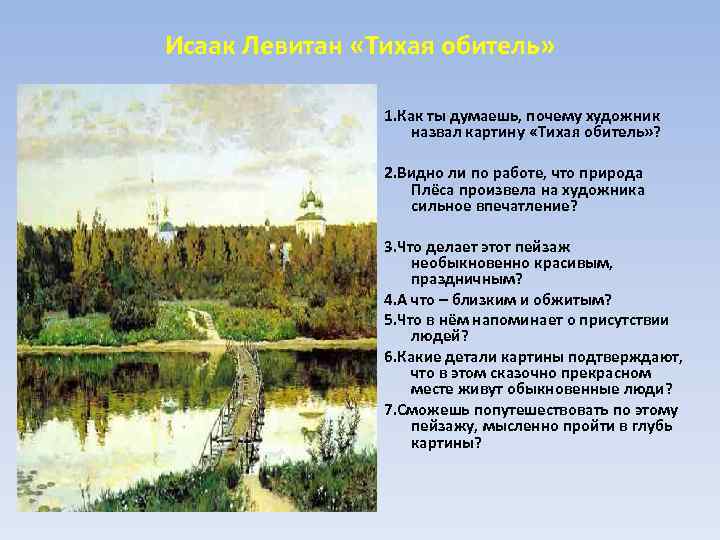 Исаак Левитан «Тихая обитель»

1.Как ты думаешь, почему художник назвал картину «Тихая обитель»?

2.Видно ли по работе, что природа Плёса произвела на художника сильное впечатление?

3.Что делает этот пейзаж необыкновенно красивым, праздничным?

4.А что – близким и обжитым?

5.Что в нём напоминает о присутствии людей?

6.Какие детали картины подтверждают, что в этом сказочно прекрасном месте живут обыкновенные люди?

7.Сможешь попутешествовать по этому пейзажу, мысленно пройти в глубь картины?